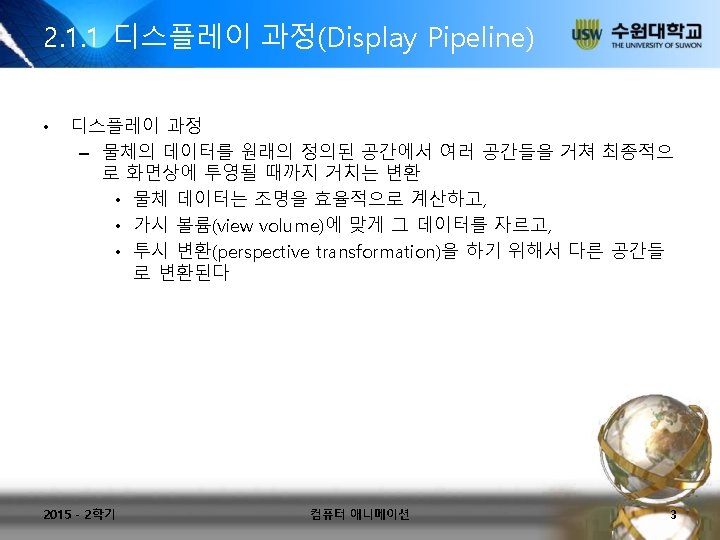 2.1.1 디스플레이 과정(Display Pipeline)

USW 수원대학교 THE UNIVERSITY OF SUWON

• 디스플레이 과정

– 물체의 데이터를 원래의 정의된 공간에서 여러 공간들을 거쳐 최종적으로 화면상에 투영될 때까지 거치는 변환

• 물체 데이터는 조명을 효율적으로 계산하고,

• 가시 볼륨(view volume)에 맞게 그 데이터를 자르고,

• 투시 변환(perspective transformation)을 하기 위해서 다른 공간들로 변환된다

2015 - 2학기

컴퓨터 애니메이션

3